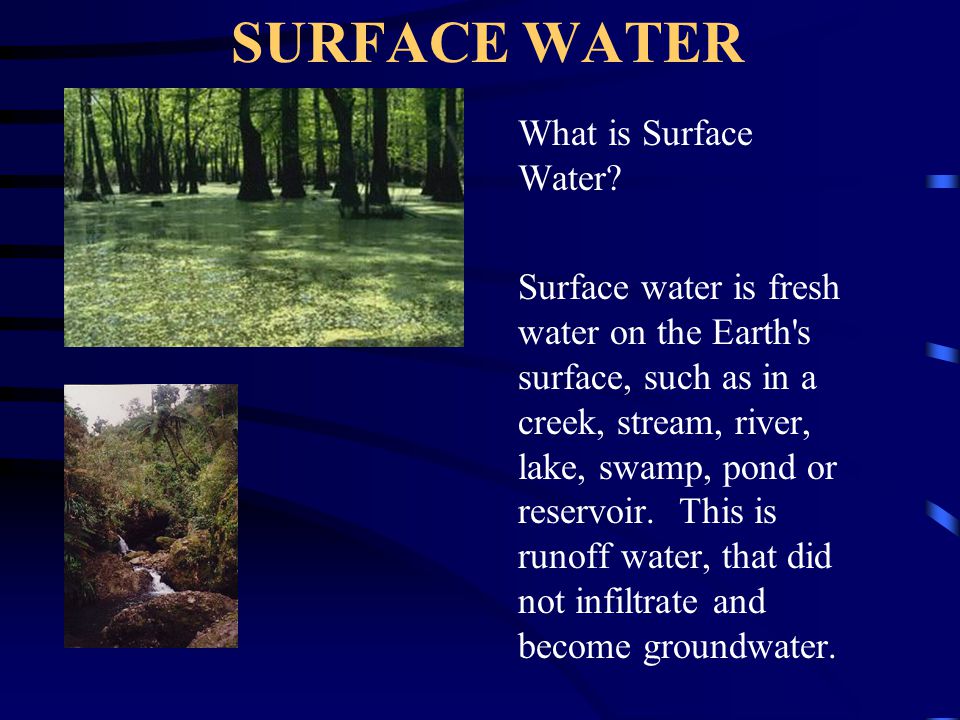 SURFACE WATER

What is Surface Water?

Surface water is fresh water on the Earth's surface, such as in a creek, stream, river, lake, swamp, pond or reservoir. This is runoff water, that did not infiltrate and become groundwater.